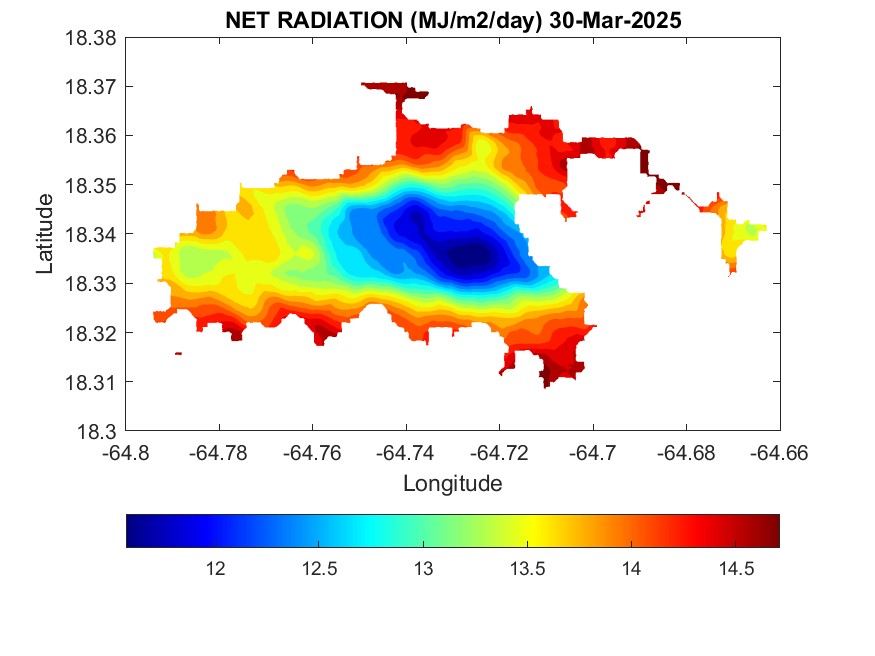 NET RADIATION (MJ/m2/day) 30-Mar-2025

18.38
18.37
18.36
18.35
18.34
18.33
18.32
18.31
18.3

Latitude

-64.8 -64.78 -64.76 -64.74 -64.72 -64.7 -64.68 -64.66

Longitude

12 12.5 13 13.5 14 14.5